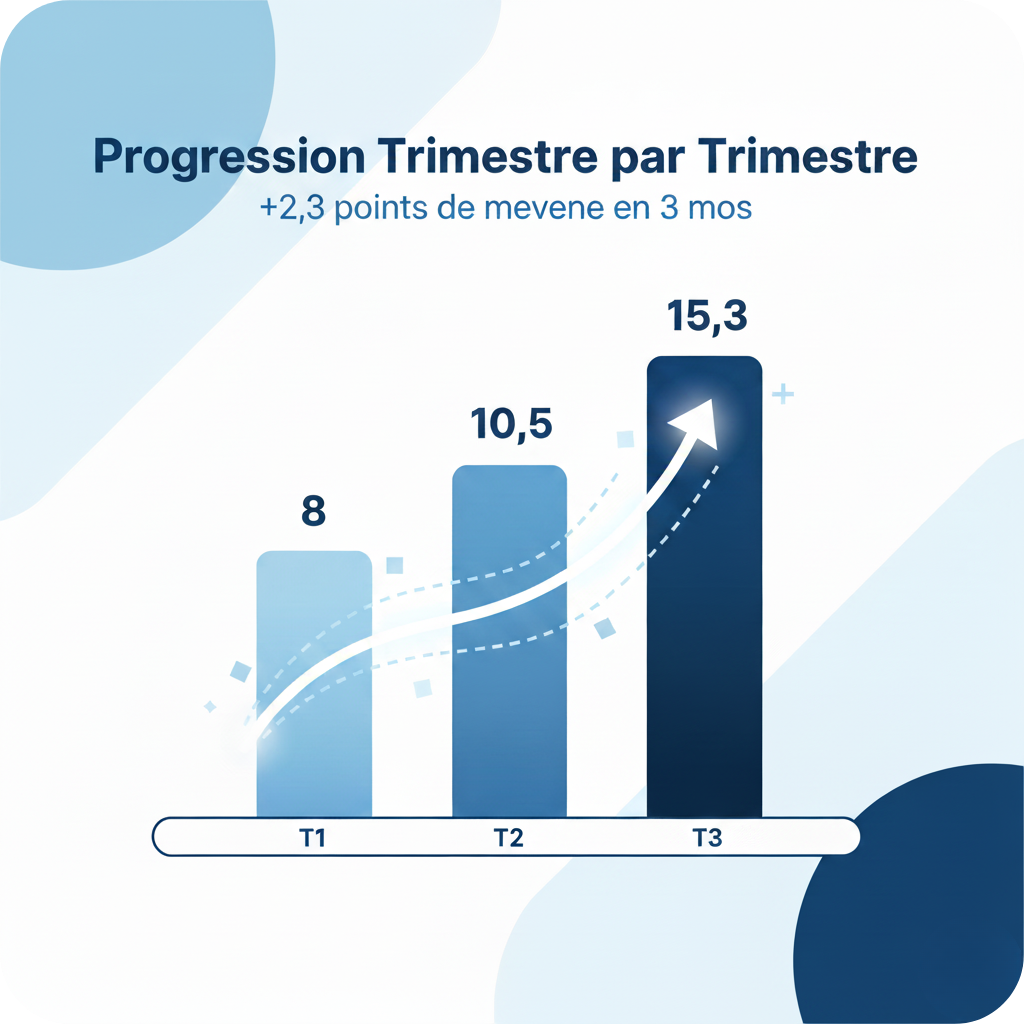 Progression Trimestre par Trimestre
+2,3 points de mevene en 3 mos

8

10,5

15,3

T1

T2

T3